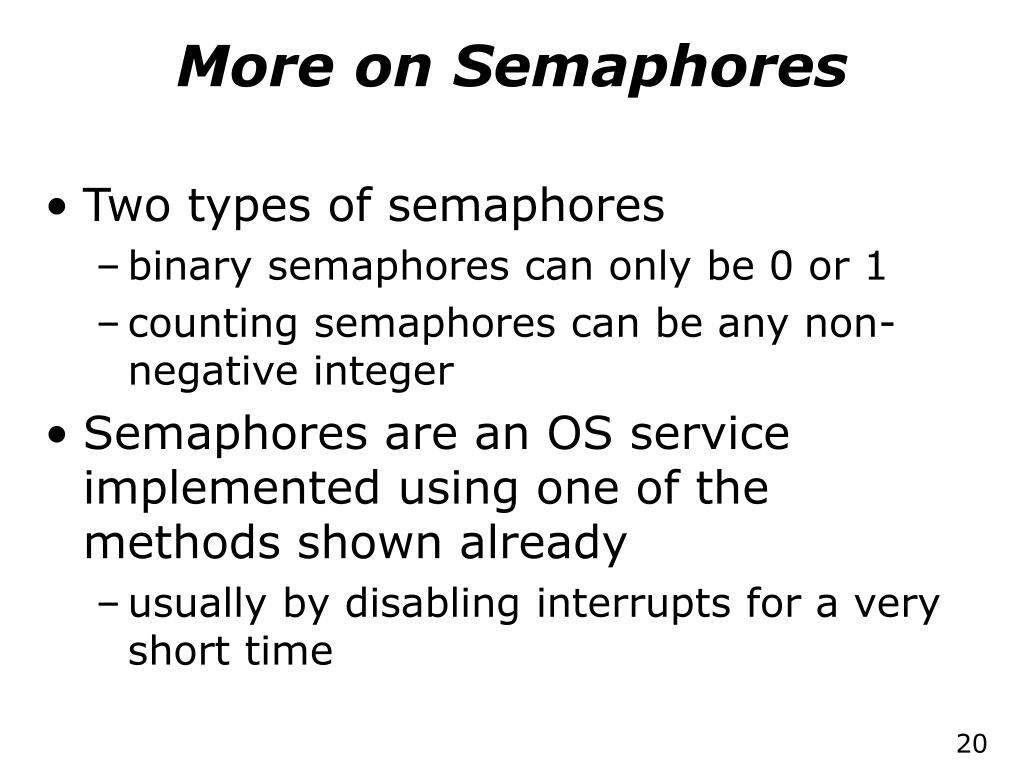 More on Semaphores

• Two types of semaphores
– binary semaphores can only be 0 or 1
– counting semaphores can be any non-negative integer

• Semaphores are an OS service implemented using one of the methods shown already
– usually by disabling interrupts for a very short time

20